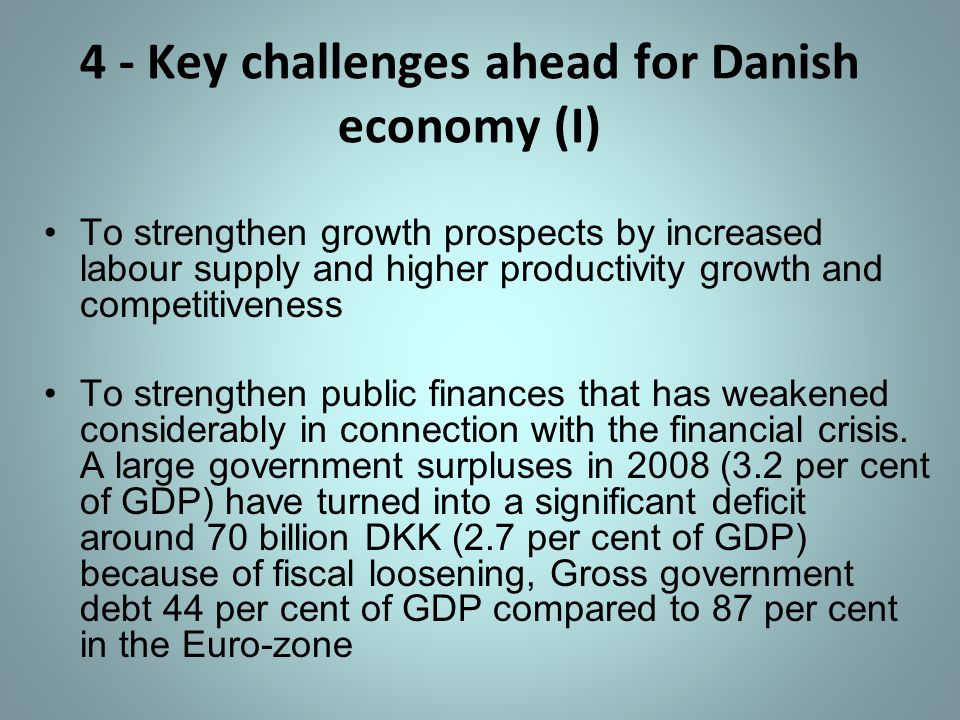 4 - Key challenges ahead for Danish economy (I)

• To strengthen growth prospects by increased labour supply and higher productivity growth and competitiveness

• To strengthen public finances that has weakened considerably in connection with the financial crisis. A large government surpluses in 2008 (3.2 per cent of GDP) have turned into a significant deficit around 70 billion DKK (2.7 per cent of GDP) because of fiscal loosening, Gross government debt 44 per cent of GDP compared to 87 per cent in the Euro-zone